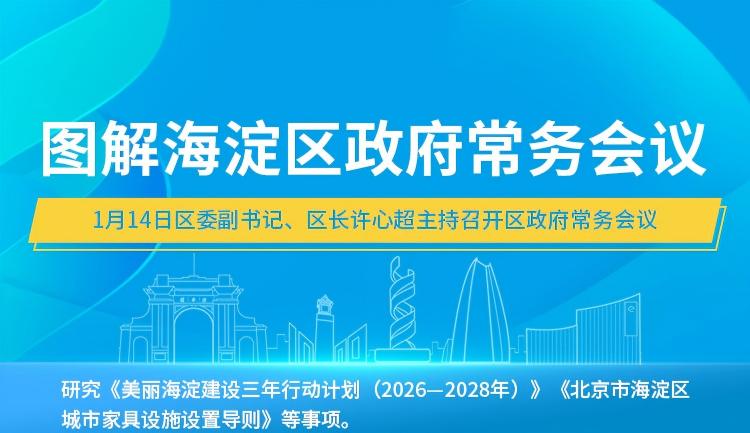 图解海淀区政府常务会议

1月14日区委副书记、区长许心超主持召开区政府常务会议

研究《美丽海淀建设三年行动计划（2026—2028年）》《北京市海淀区城市家具设施设置导则》等事项。